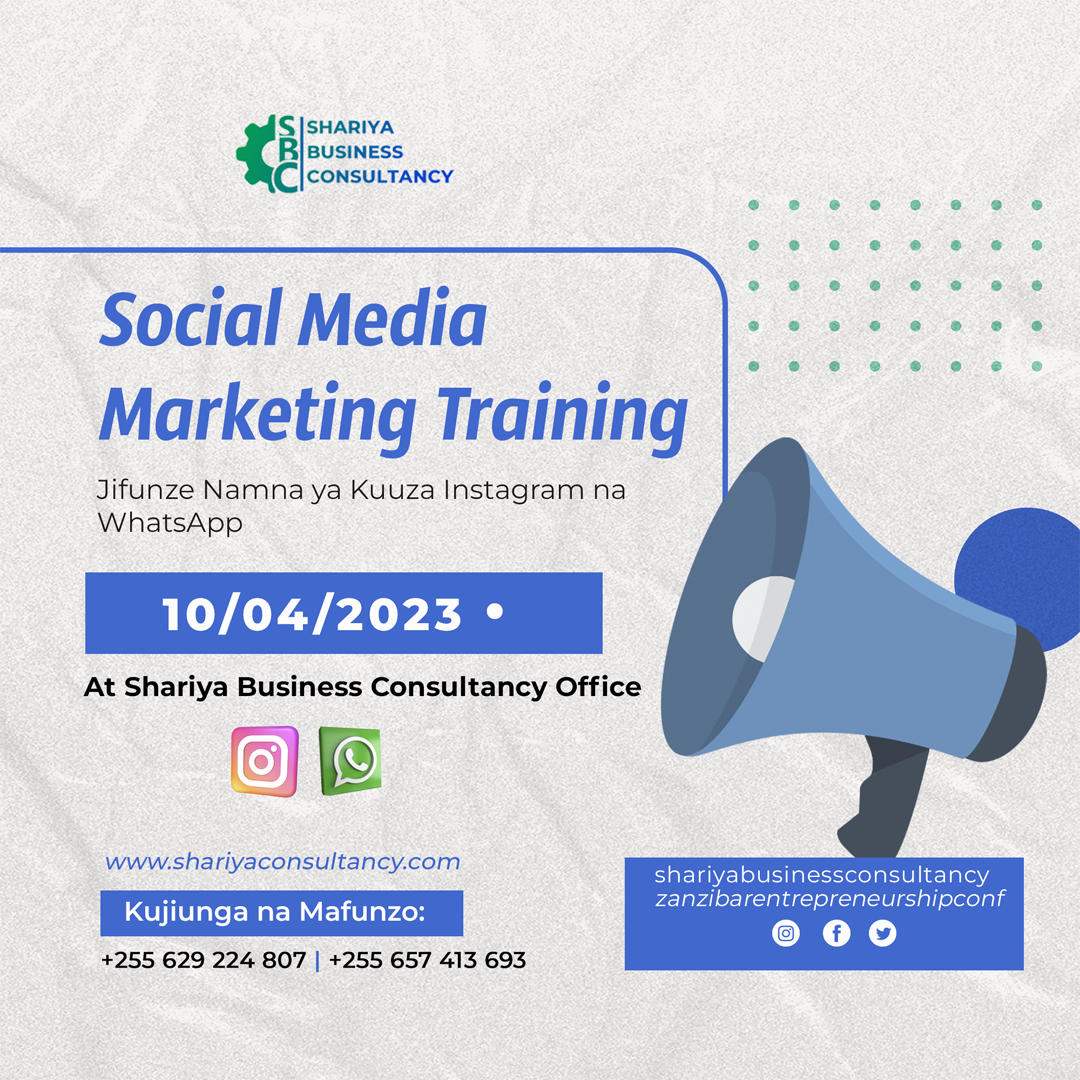 SBC SHARIYA BUSINESS CONSULTANCY

Social Media Marketing Training

Jifunze Namna ya Kuuza Instagram na WhatsApp

10/04/2023 •

At Shariya Business Consultancy Office

www.shariyaconsultancy.com

Kujiunga na Mafunzo:

+255 629 224 807 | +255 657 413 693

shariyabusinessconsultancy
zanzibarentrepreneurshipconf